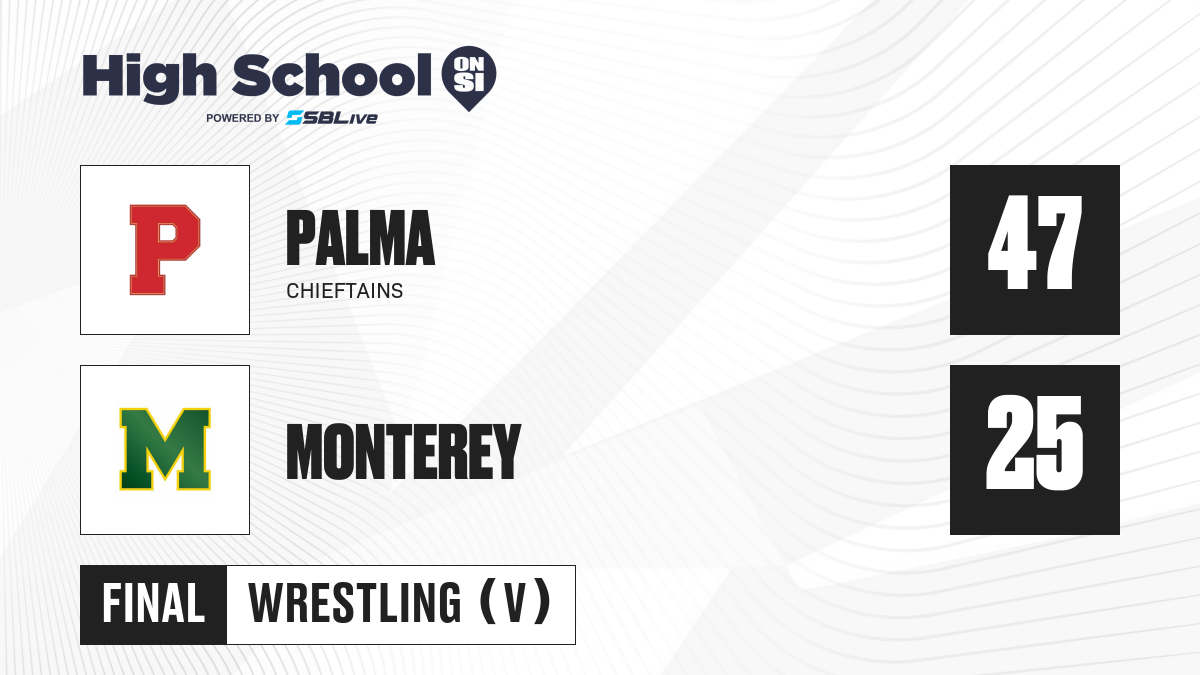 High School ON SI
POWERED BY SBLive

P

PALMA
CHIEFTAINS

47

M

MONTEREY

25

FINAL WRESTLING (V)